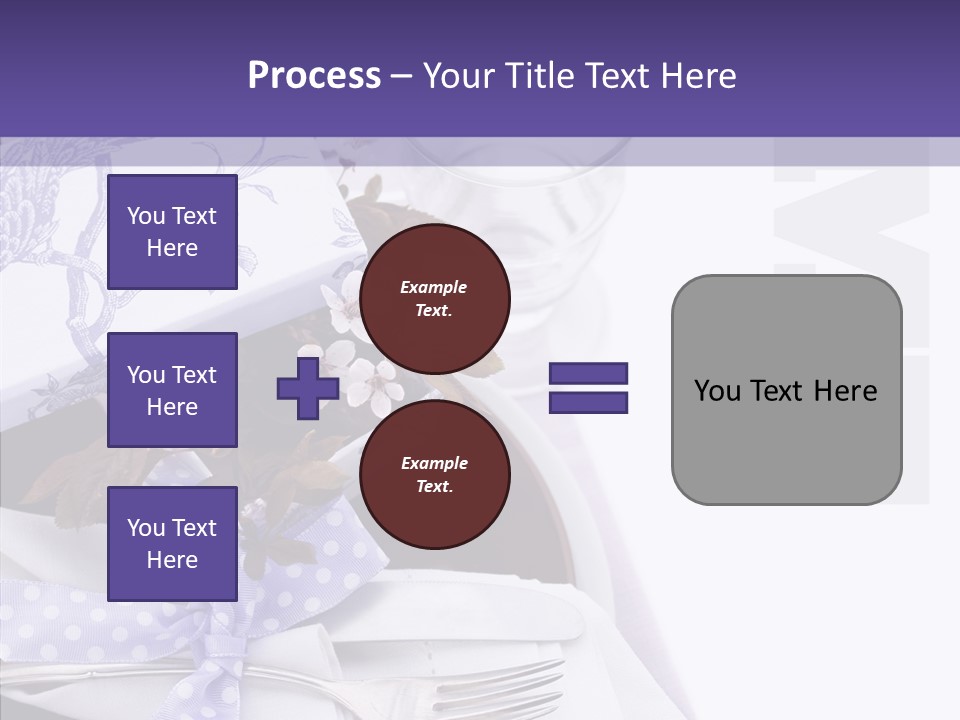 Process – Your Title Text Here

You Text Here

You Text Here

You Text Here

Example Text.

Example Text.

You Text Here